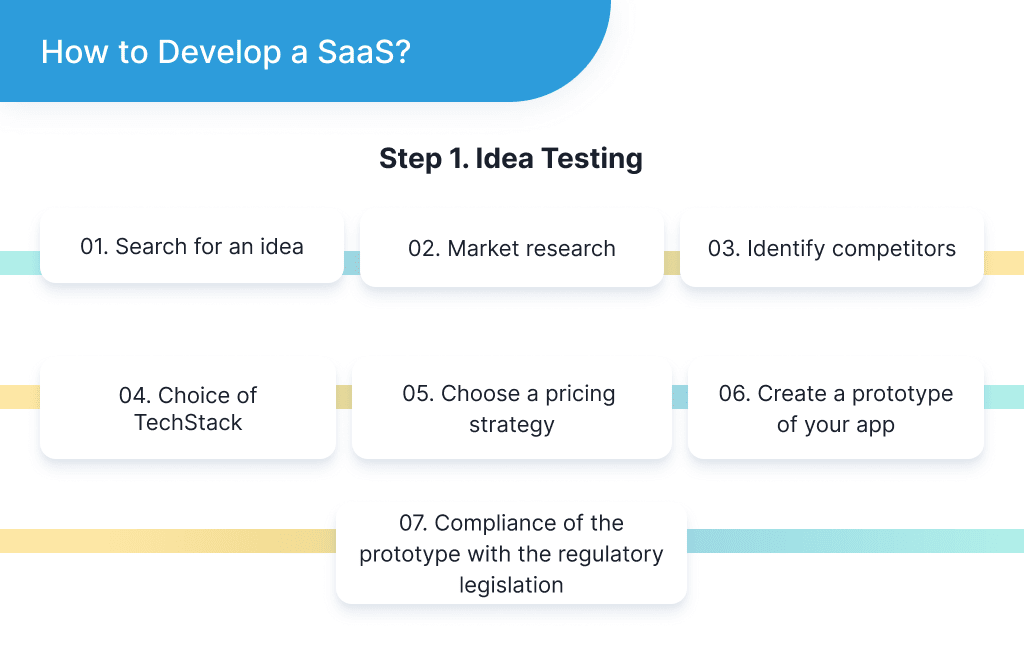 How to Develop a SaaS?

Step 1. Idea Testing

01. Search for an idea

02. Market research

03. Identify competitors

04. Choice of TechStack

05. Choose a pricing strategy

06. Create a prototype of your app

07. Compliance of the prototype with the regulatory legislation